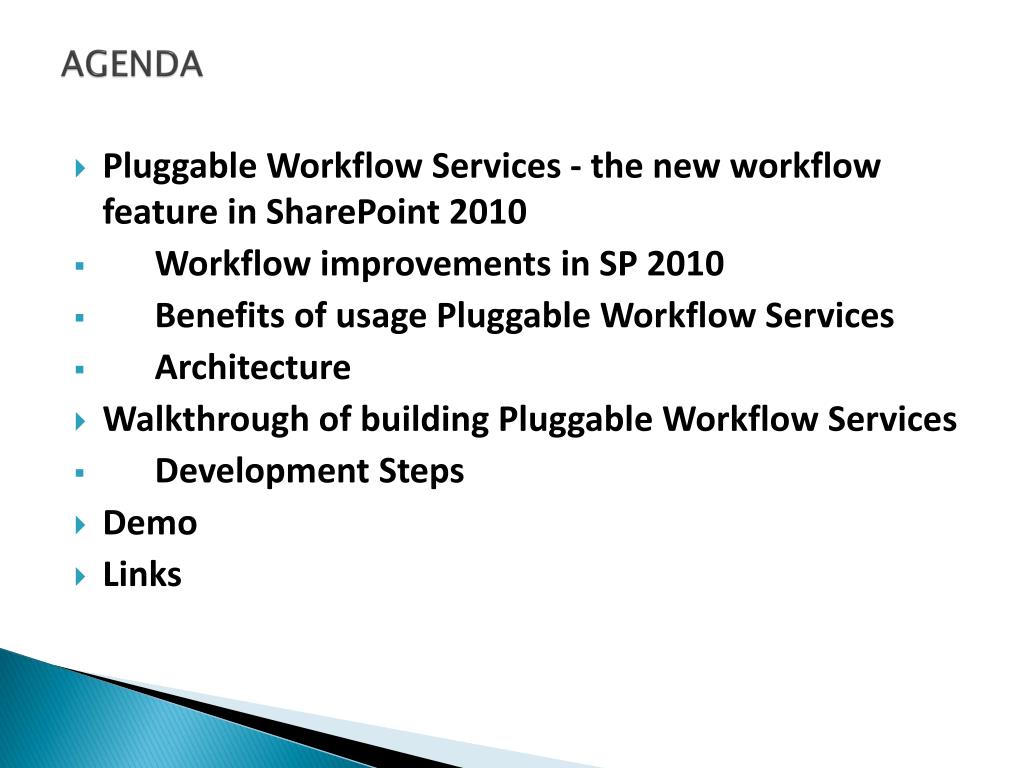 AGENDA

Pluggable Workflow Services - the new workflow feature in SharePoint 2010

Workflow improvements in SP 2010

Benefits of usage Pluggable Workflow Services

Architecture

Walkthrough of building Pluggable Workflow Services

Development Steps

Demo

Links